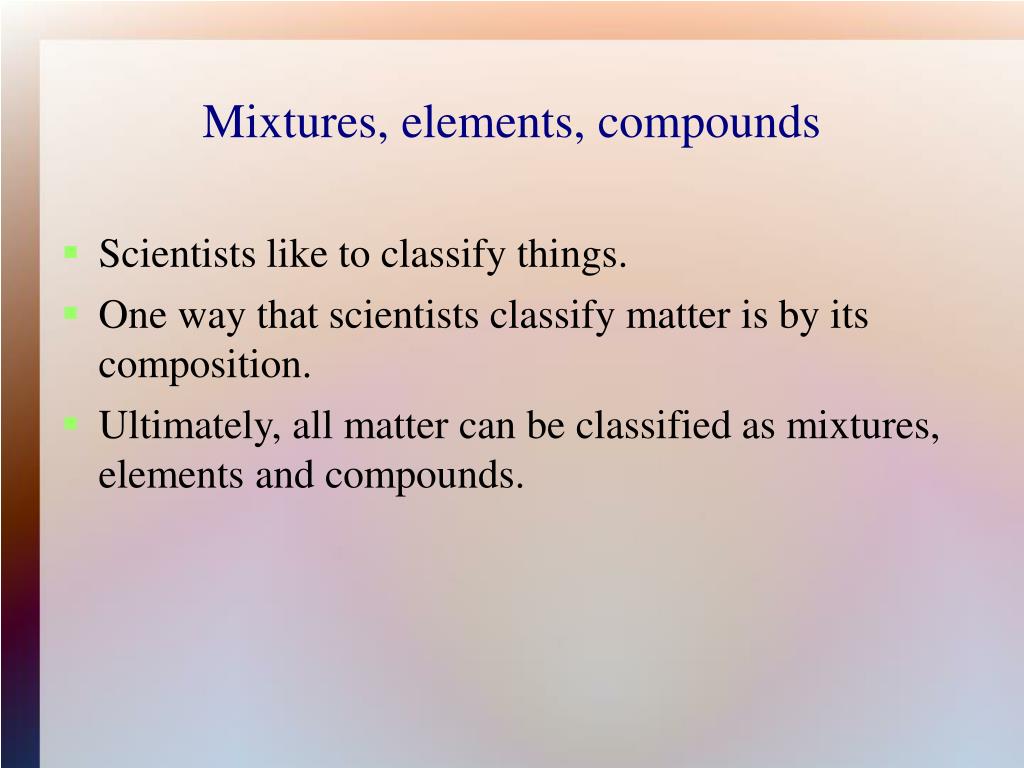 Mixtures, elements, compounds

- Scientists like to classify things.
- One way that scientists classify matter is by its composition.
- Ultimately, all matter can be classified as mixtures, elements and compounds.